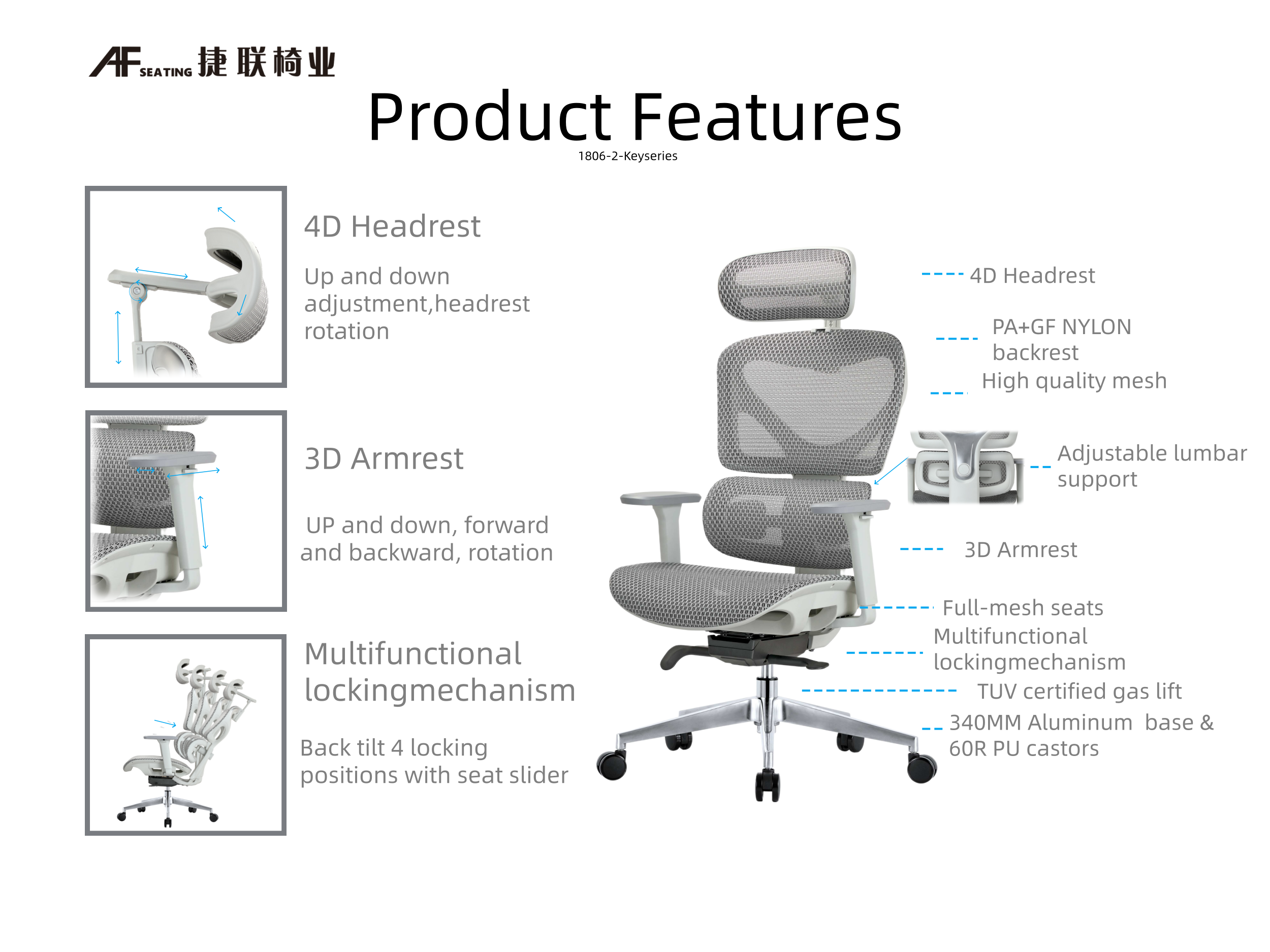 AF SEATING 捷联椅业

Product Features

1806-2-Keyseries

4D Headrest

Up and down adjustment,headrest rotation

3D Armrest

UP and down, forward and backward, rotation

Multifunctional lockingmechanism

Back tilt 4 locking positions with seat slider

4D Headrest

PA+GF NYLON backrest

High quality mesh

Adjustable lumbar support

3D Armrest

Full-mesh seats

Multifunctional lockingmechanism

TUV certified gas lift

340MM Aluminum base & 60R PU castors